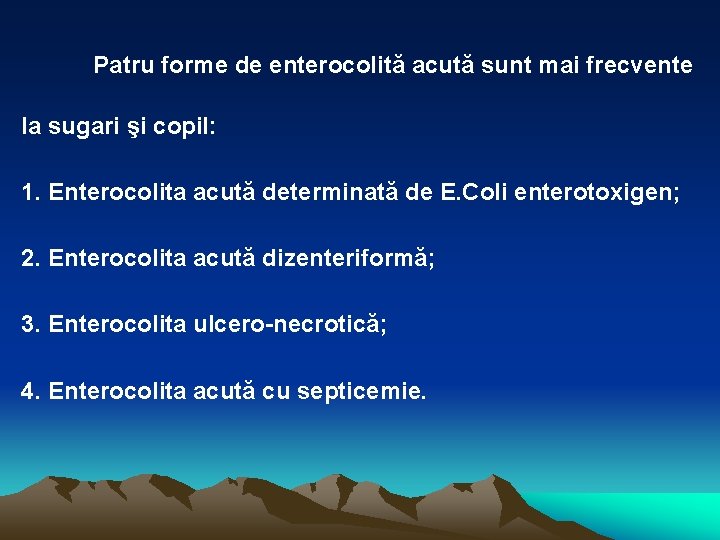 Patru forme de enterocolită acută sunt mai frecvente la sugari şi copil:

1. Enterocolita acută determinată de E.Coli enterotoxigen;

2. Enterocolita acută dizenteriformă;

3. Enterocolita ulcero-necrotică;

4. Enterocolita acută cu septicemie.